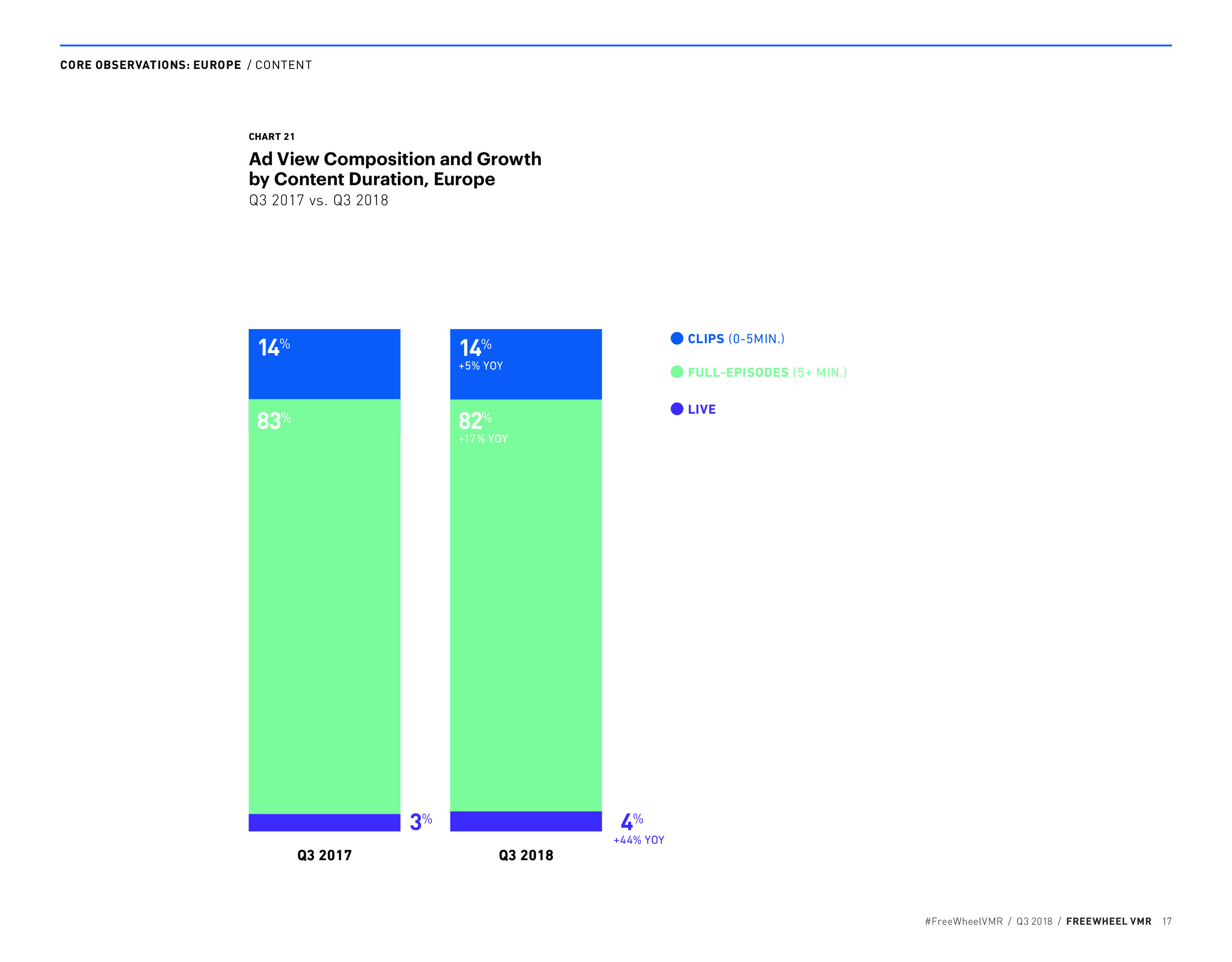 CORE OBSERVATIONS: EUROPE / CONTENT

CHART 21

Ad View Composition and Growth by Content Duration, Europe

Q3 2017 vs. Q3 2018

14%

83%

3%

Q3 2017

14%
+5% YOY

82%
+17% YOY

4%
+44% YOY

Q3 2018

CLIPS (0-5MIN.)

FULL-EPISODES (5+ MIN.)

LIVE

#FreeWheelVMR / Q3 2018 / FREEWHEEL VMR 17